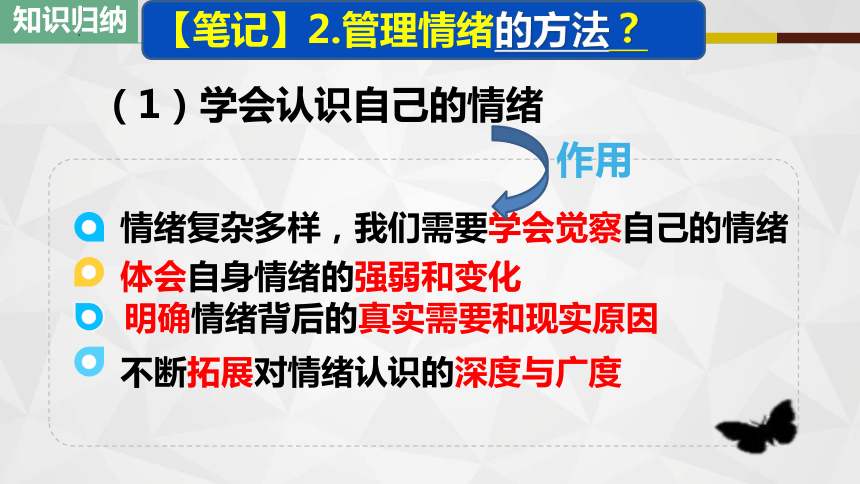 知识归纳

【笔记】2.管理情绪的方法？

（1）学会认识自己的情绪

作用

情绪复杂多样，我们需要学会觉察自己的情绪

体会自身情绪的强弱和变化

明确情绪背后的真实需要和现实原因

不断拓展对情绪认识的深度与广度